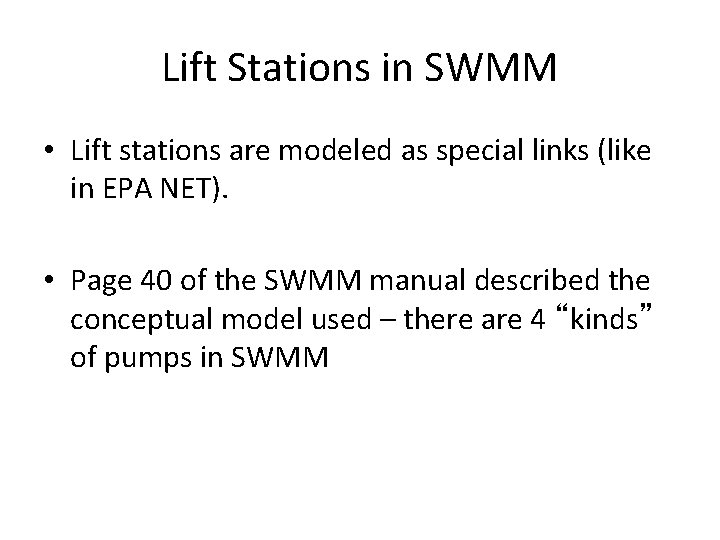 Lift Stations in SWMM

• Lift stations are modeled as special links (like in EPA NET).

• Page 40 of the SWMM manual described the conceptual model used – there are 4 “kinds” of pumps in SWMM